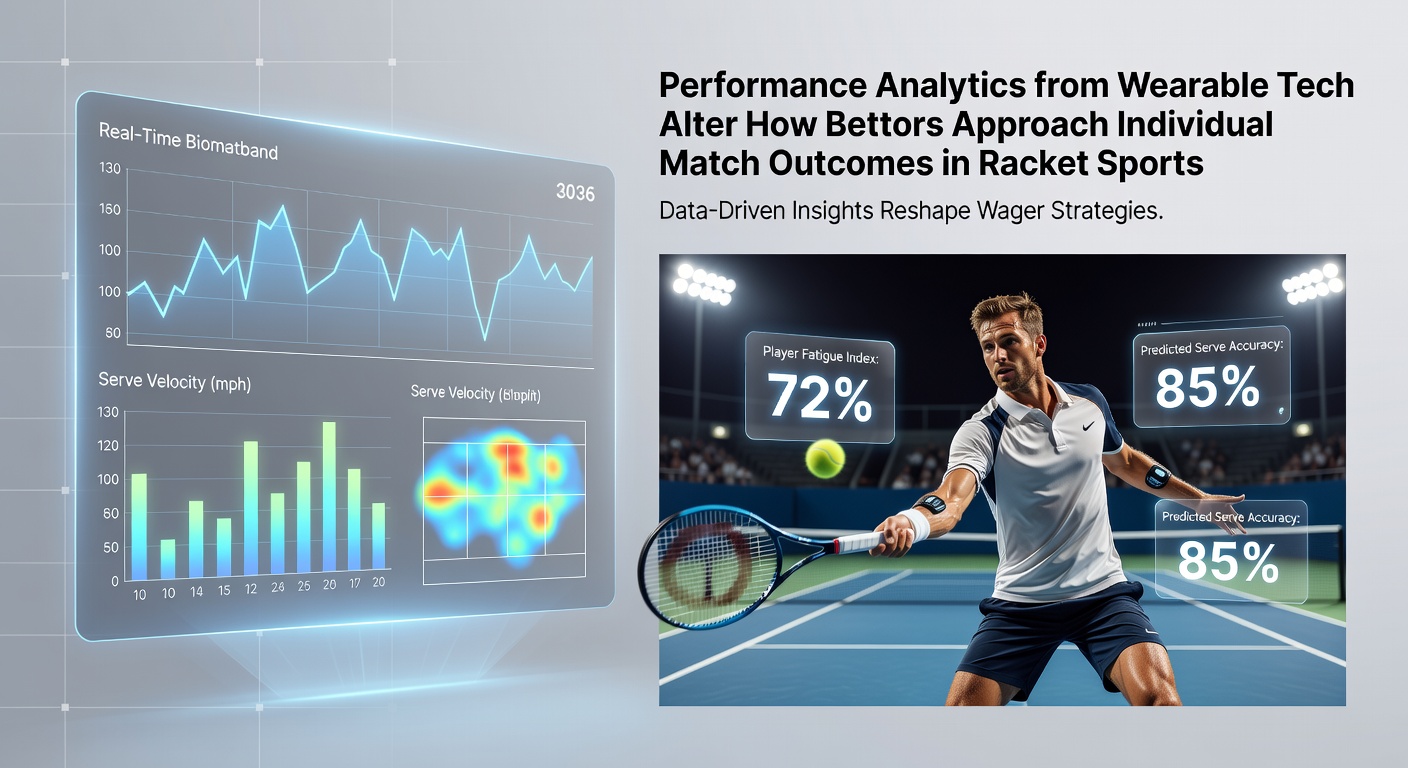 Real-Time Biomatband

3036

130
160
100
100
50

Serve Velocity (mph)

130
120
100
60
50
0

10 10 14 15 12 24 25 20 17 20

Serve Velocity (blopit)

Performance Analytics from Wearable Tech Alter How Bettors Approach Individual Match Outcomes in Racket Sports

Data-Driven Insights Reshape Wager Strategies.

Player Fatigue Index:
72%

Predicted Serve Accuracy:
85%

Predicted Serve Accuracy:
85%